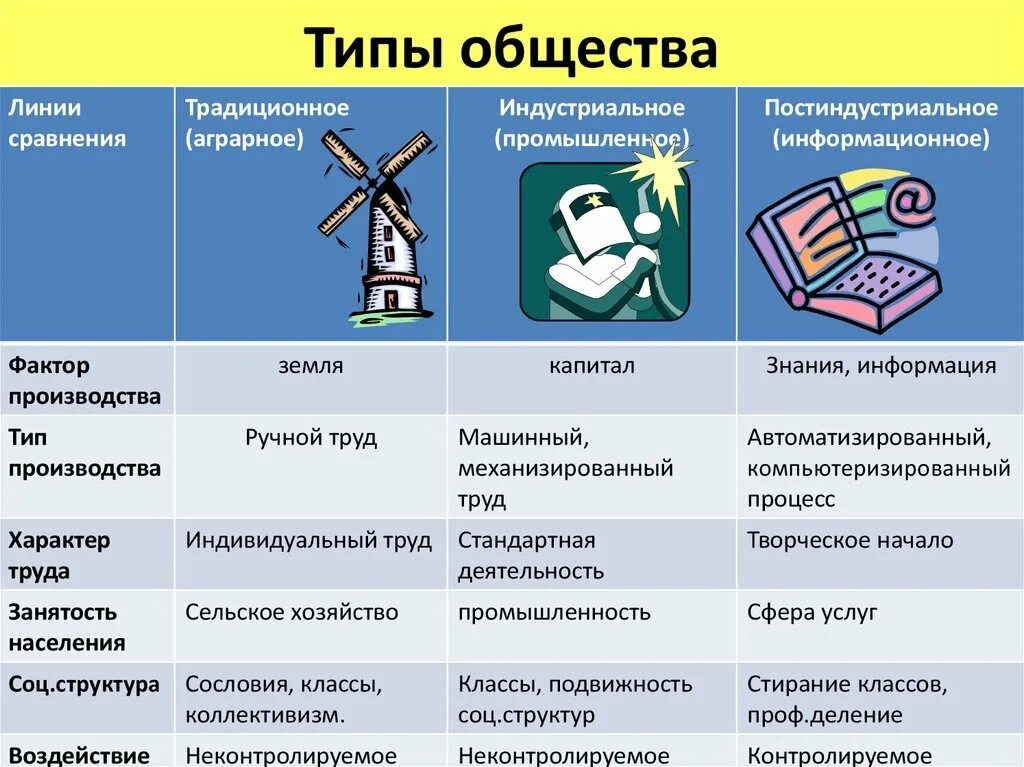 Типы общества

| Линии сравнения | Традиционное (аграрное) | Индустриальное (промышленное) | Постиндустриальное (информационное) |
|---|---|---|---|
| Фактор производства | земля | капитал | Знания, информация |
| Тип производства | Ручной труд | Машинный, механизированный труд | Автоматизированный, компьютеризированный процесс |
| Характер труда | Индивидуальный труд | Стандартная деятельность | Творческое начало |
| Занятость населения | Сельское хозяйство | промышленность | Сфера услуг |
| Соц.структура | Сословия, классы, коллективизм. | Классы, подвижность соц.структур | Стирание классов, проф.деление |
| Воздействие | Неконтролируемое | Неконтролируемое | Контролируемое |